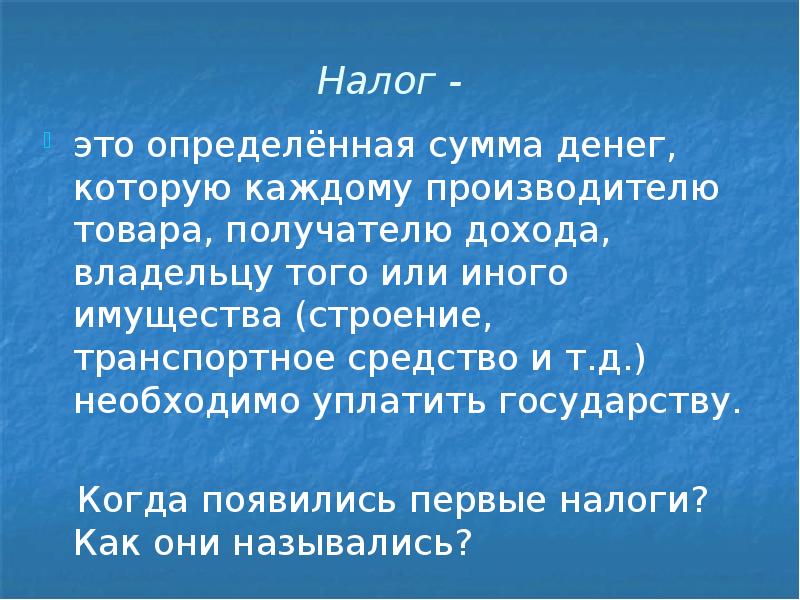 Налог -

это определённая сумма денег, которую каждому производителю товара, получателю дохода, владельцу того или иного имущества (строение, транспортное средство и т.д.) необходимо уплатить государству.

Когда появились первые налоги? Как они назывались?